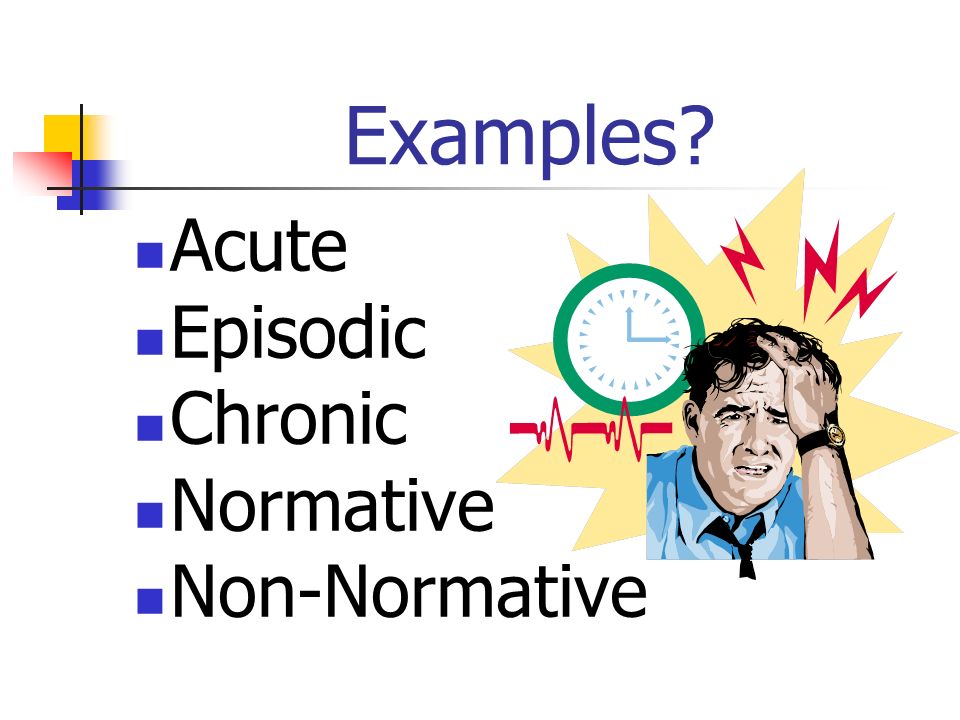 Examples?

- Acute
- Episodic
- Chronic
- Normative
- Non-Normative